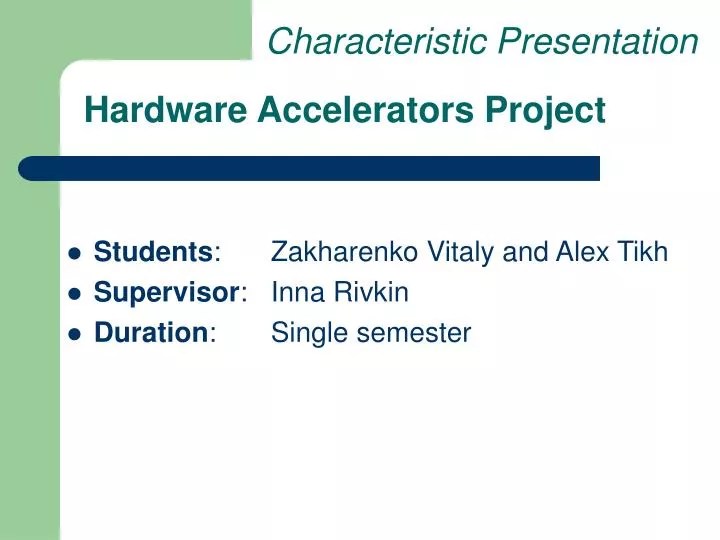 Characteristic Presentation

Hardware Accelerators Project

- Students: Zakharenko Vitaly and Alex Tikh
- Supervisor: Inna Rivkin
- Duration: Single semester